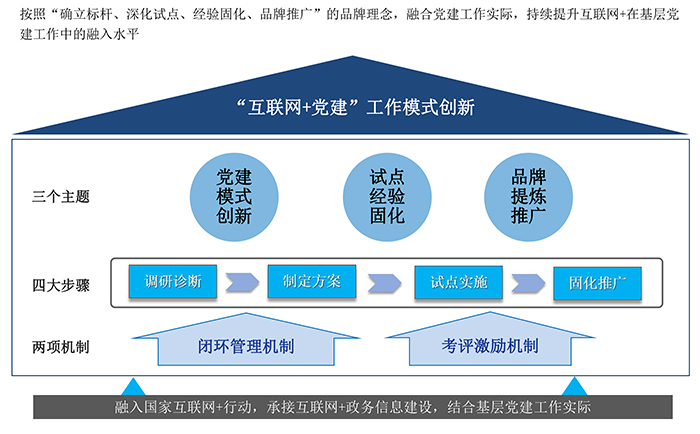 按照“确立标杆、深化试点、经验固化、品牌推广”的品牌理念，融合党建工作实际，持续提升互联网+在基层党建工作中的融入水平

“互联网+党建”工作模式创新

三个主题

党建模式创新

试点经验固化

品牌提炼推广

四大步骤

调研诊断

制定方案

试点实施

固化推广

两项机制

闭环管理机制

考评激励机制

融入国家互联网+行动，承接互联网+政务信息建设，结合基层党建工作实际